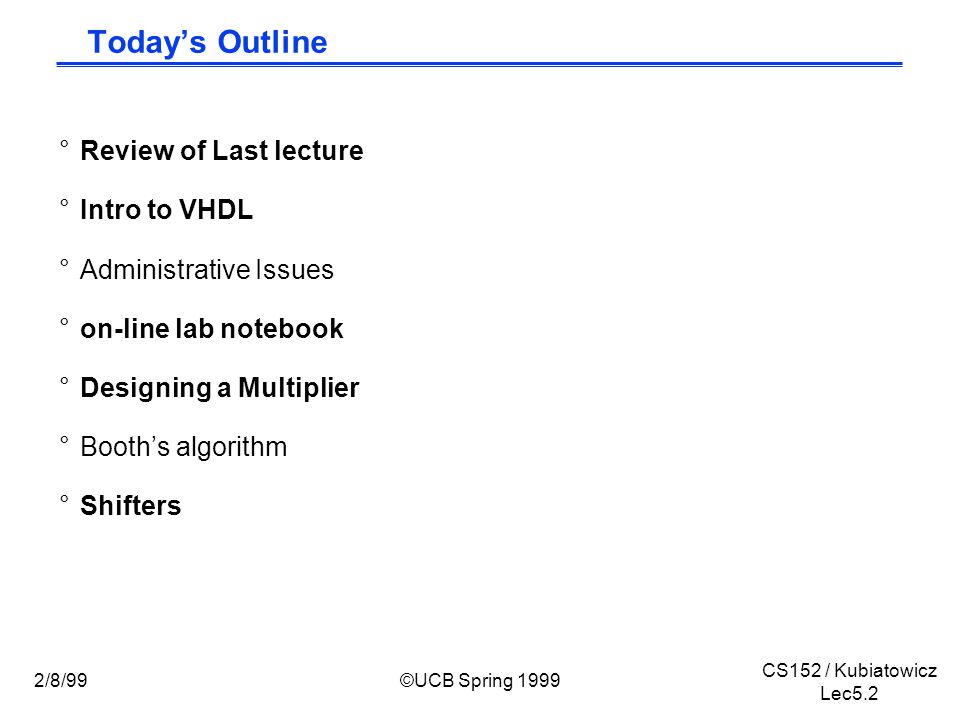 Today's Outline

° Review of Last lecture

° Intro to VHDL

° Administrative Issues

° on-line lab notebook

° Designing a Multiplier

° Booth's algorithm

° Shifters

2/8/99

©UCB Spring 1999

CS152 / Kubiatowicz
Lec5.2